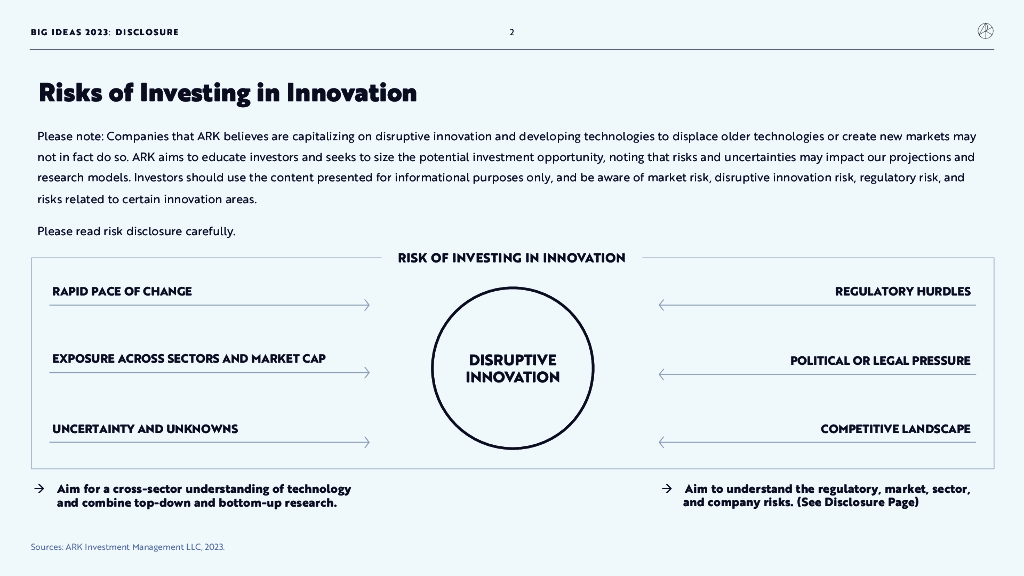 BIG IDEAS 2023: DISCLOSURE

2

Risks of Investing in Innovation

Please note: Companies that ARK believes are capitalizing on disruptive innovation and developing technologies to displace older technologies or create new markets may not in fact do so. ARK aims to educate investors and seeks to size the potential investment opportunity, noting that risks and uncertainties may impact our projections and research models. Investors should use the content presented for informational purposes only, and be aware of market risk, disruptive innovation risk, regulatory risk, and risks related to certain innovation areas.

Please read risk disclosure carefully.

RISK OF INVESTING IN INNOVATION

RAPID PACE OF CHANGE

EXPOSURE ACROSS SECTORS AND MARKET CAP

UNCERTAINTY AND UNKNOWNS

DISRUPTIVE INNOVATION

REGULATORY HURDLES

POLITICAL OR LEGAL PRESSURE

COMPETITIVE LANDSCAPE

→ Aim for a cross-sector understanding of technology and combine top-down and bottom-up research.

→ Aim to understand the regulatory, market, sector, and company risks. (See Disclosure Page)

Sources: ARK Investment Management LLC, 2023.